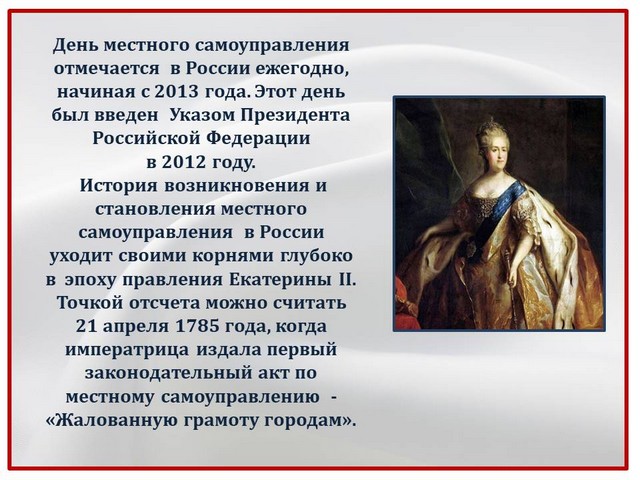 День местного самоуправления отмечается в России ежегодно, начиная с 2013 года. Этот день был введен Указом Президента Российской Федерации в 2012 году.

История возникновения и становления местного самоуправления в России уходит своими корнями глубоко в эпоху правления Екатерины II. Точкой отсчета можно считать 21 апреля 1785 года, когда императрица издала первый законодательный акт по местному самоуправлению - «Жалованную грамоту городам».